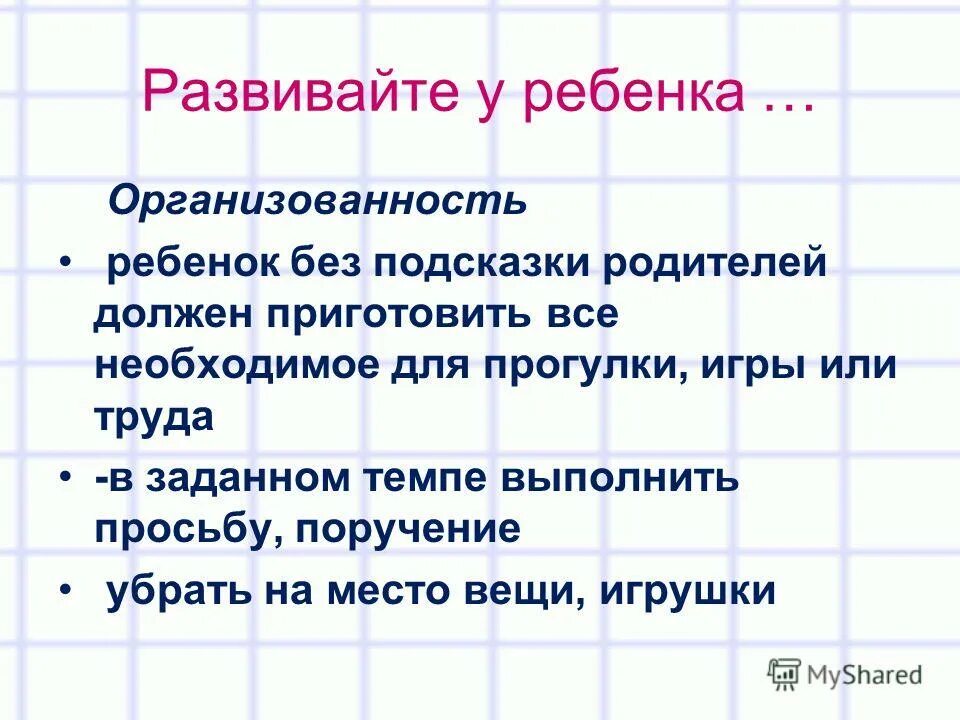 Развивайте у ребенка …

Организованность

• ребенок без подсказки родителей должен приготовить все необходимое для прогулки, игры или труда

• -в заданном темпе выполнить просьбу, поручение

• убрать на место вещи, игрушки

MyShared